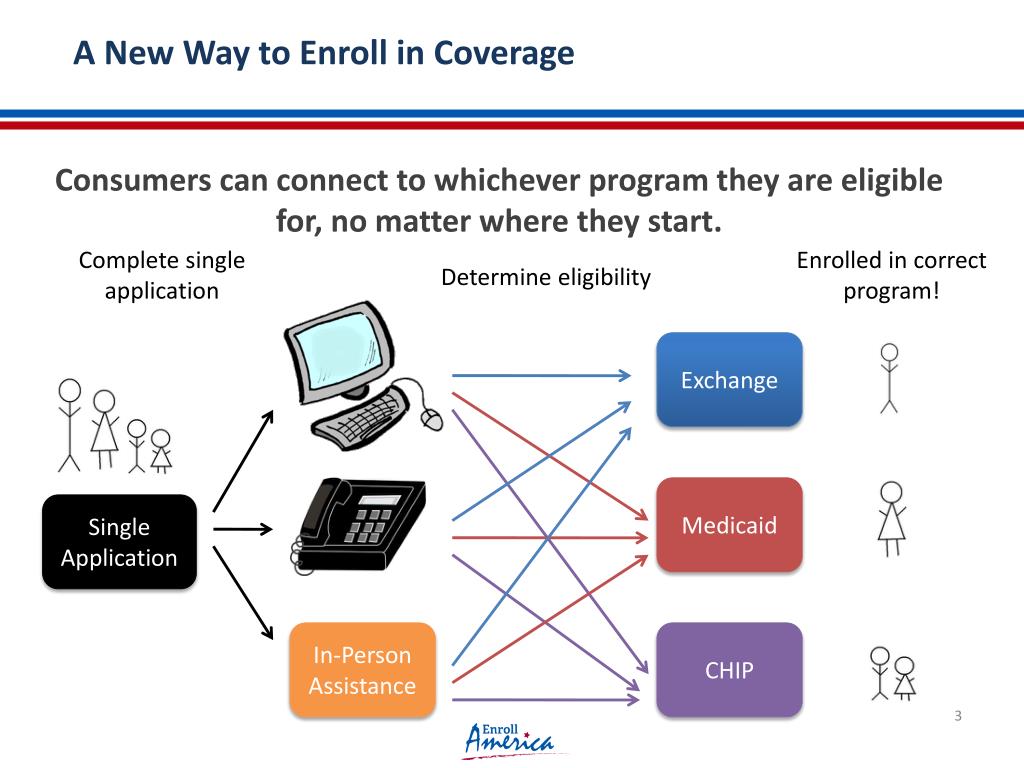 A New Way to Enroll in Coverage

Consumers can connect to whichever program they are eligible for, no matter where they start.

Complete single application

Determine eligibility

Enrolled in correct program!

Single Application

In-Person Assistance

Exchange

Medicaid

CHIP

3

Enroll America